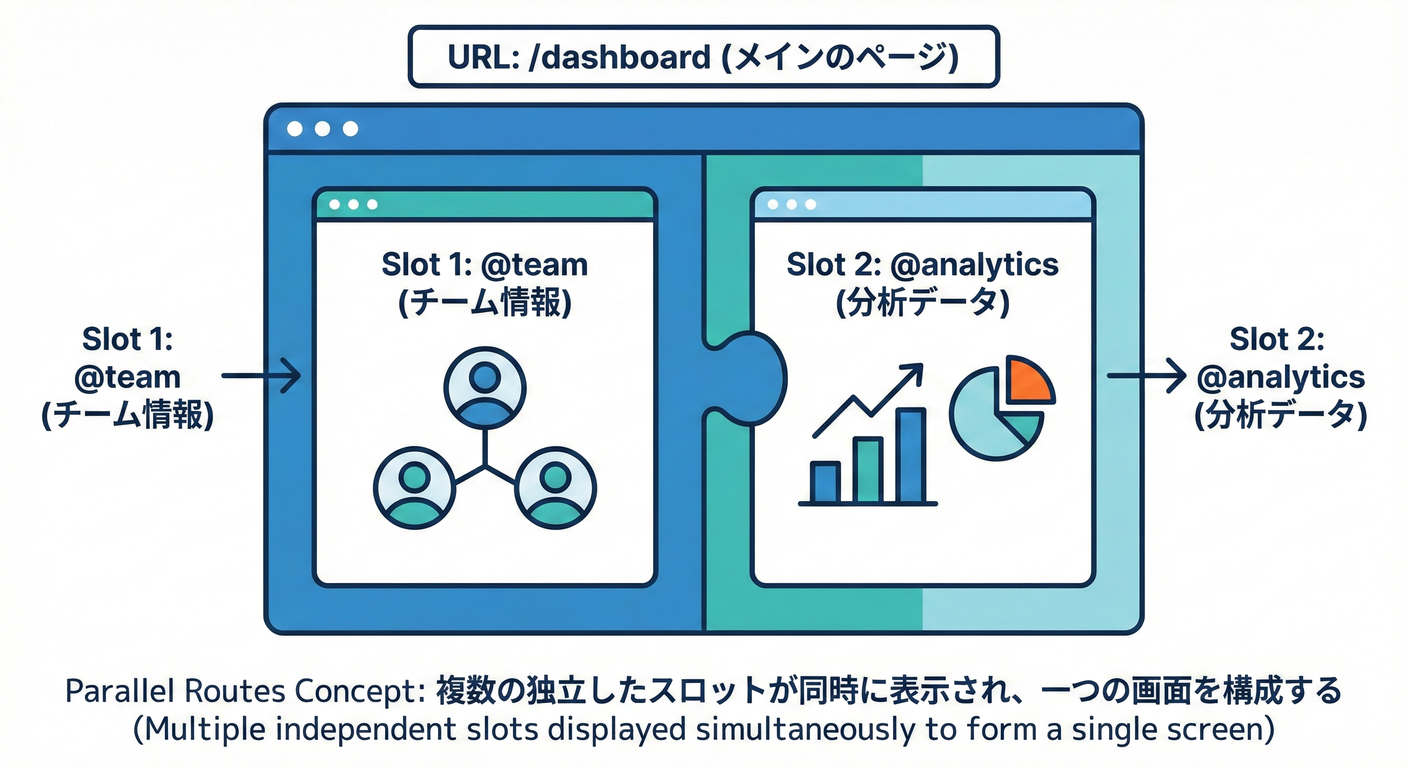 URL: /dashboard (メインのページ)

Slot 1: @team (チーム情報)

Slot 1: @team (チーム情報)

Slot 2: @analytics (分析データ)

Slot 2: @analytics (分析データ)

Parallel Routes Concept: 複数の独立したスロットが同時に表示され、一つの画面を構成する
(Multiple independent slots displayed simultaneously to form a single screen)